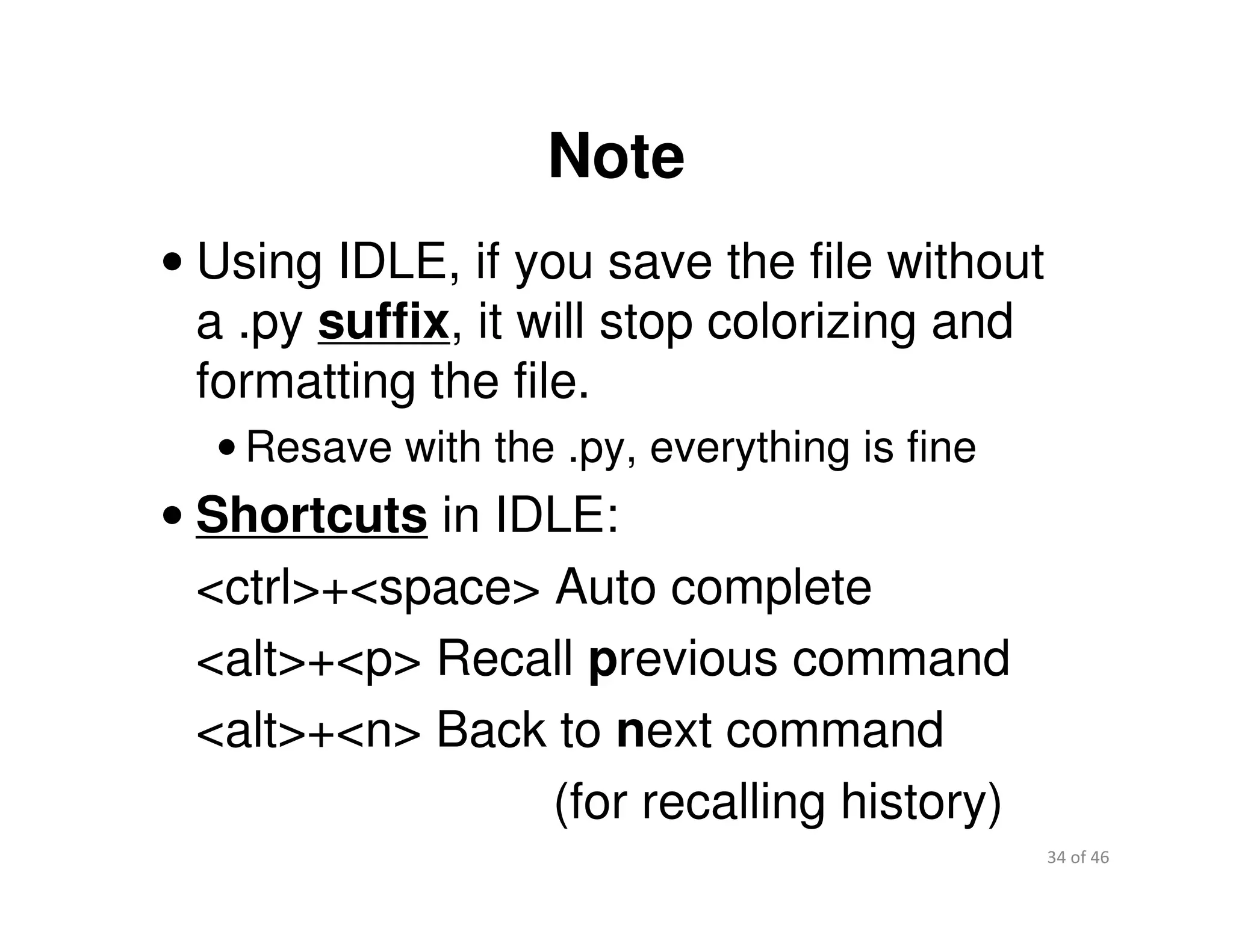 Note

• Using IDLE, if you save the file without a .py suffix, it will stop colorizing and formatting the file.

• Resave with the .py, everything is fine

• Shortcuts in IDLE:

<ctrl>+<space> Auto complete

<alt>+<p> Recall previous command

<alt>+<n> Back to next command

(for recalling history)

34 of 46